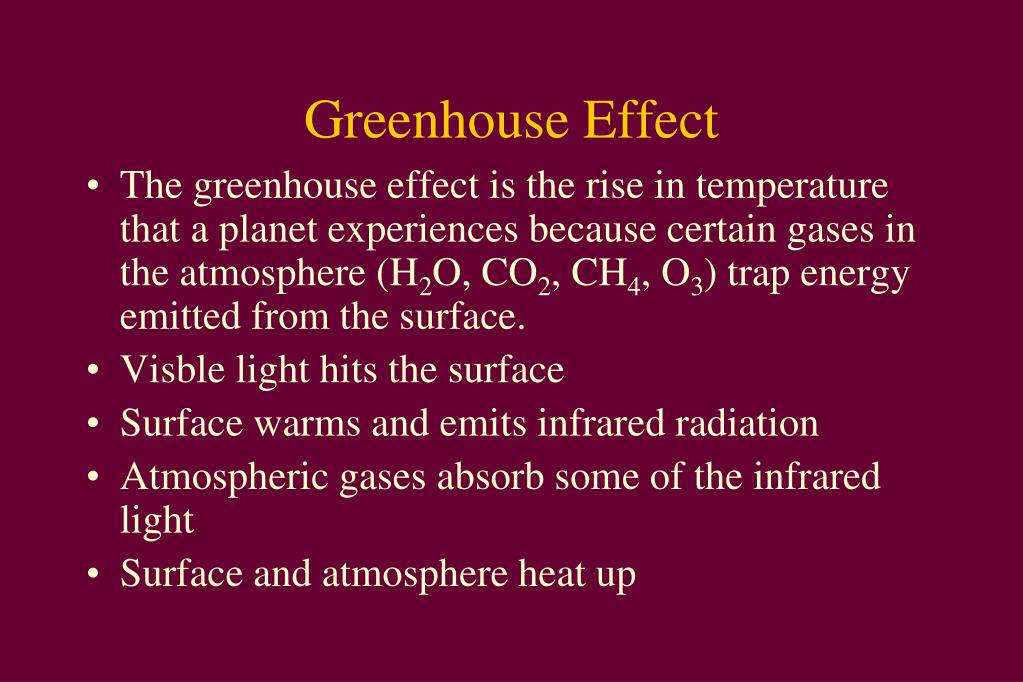 Greenhouse Effect

• The greenhouse effect is the rise in temperature that a planet experiences because certain gases in the atmosphere ($H_2O$, $CO_2$, $CH_4$, $O_3$) trap energy emitted from the surface.

• Visble light hits the surface

• Surface warms and emits infrared radiation

• Atmospheric gases absorb some of the infrared light

• Surface and atmosphere heat up